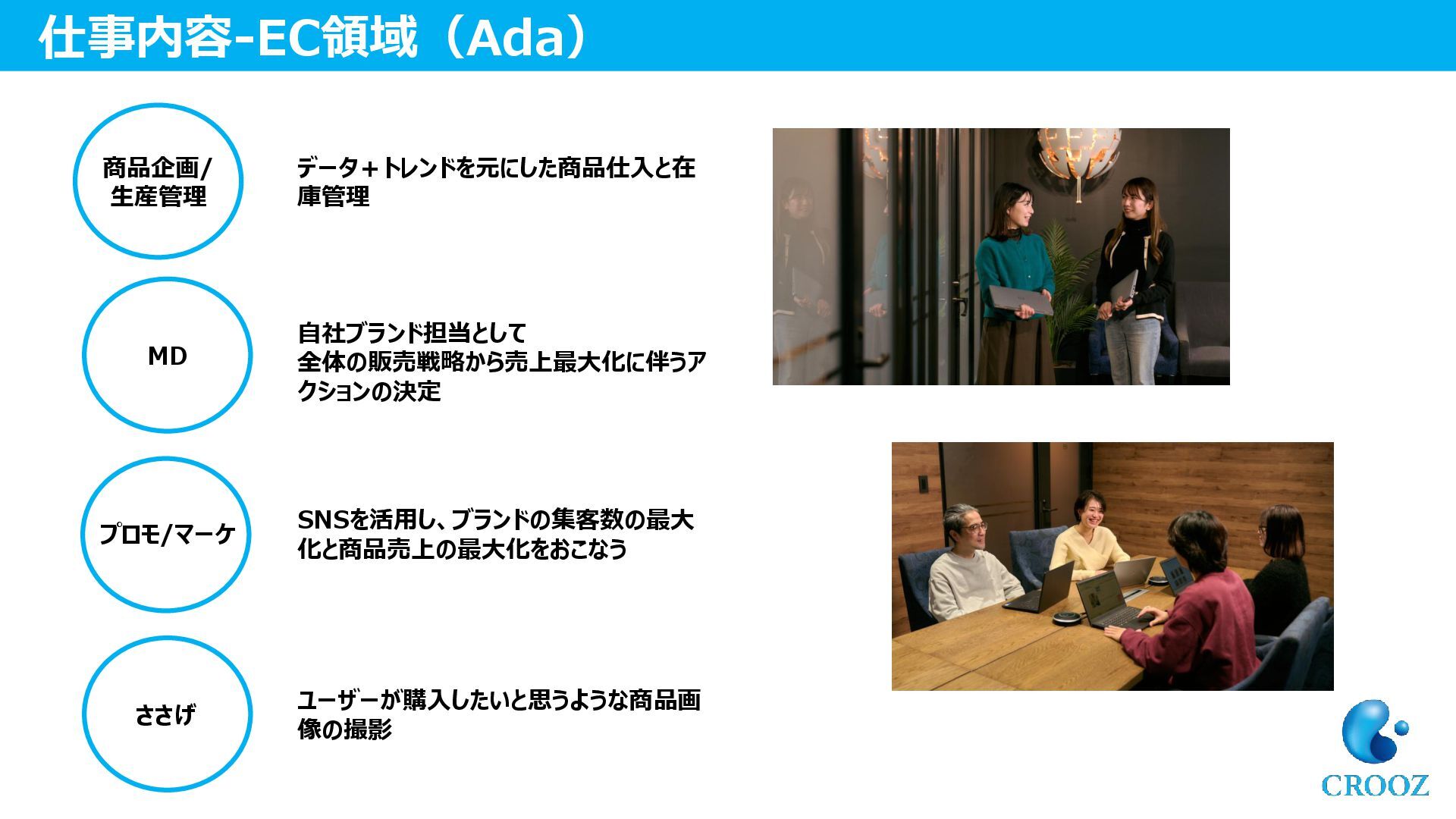 仕事内容-EC領域（Ada）

商品企画/生産管理

データ＋トレンドを元にした商品仕入と在庫管理

MD

自社ブランド担当として
全体の販売戦略から売上最大化に伴うアクションの決定

プロモ/マーケ

SNSを活用し、ブランドの集客数の最大化と商品売上の最大化をおこなう

ささげ

ユーザーが購入したいと思うような商品画像の撮影

CROOZ